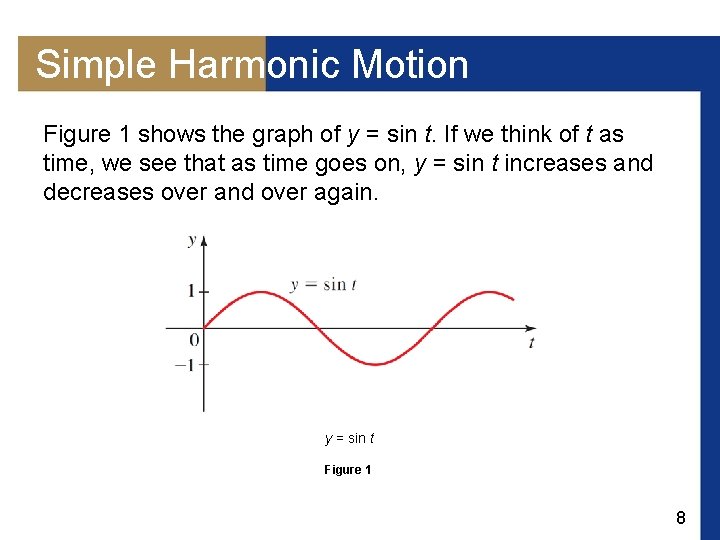 Simple Harmonic Motion

Figure 1 shows the graph of $y = \sin t$. If we think of $t$ as time, we see that as time goes on, $y = \sin t$ increases and decreases over and over again.

$y$

$1$

$y = \sin t$

$0$

$t$

$-1$

$y = \sin t$

Figure 1

8